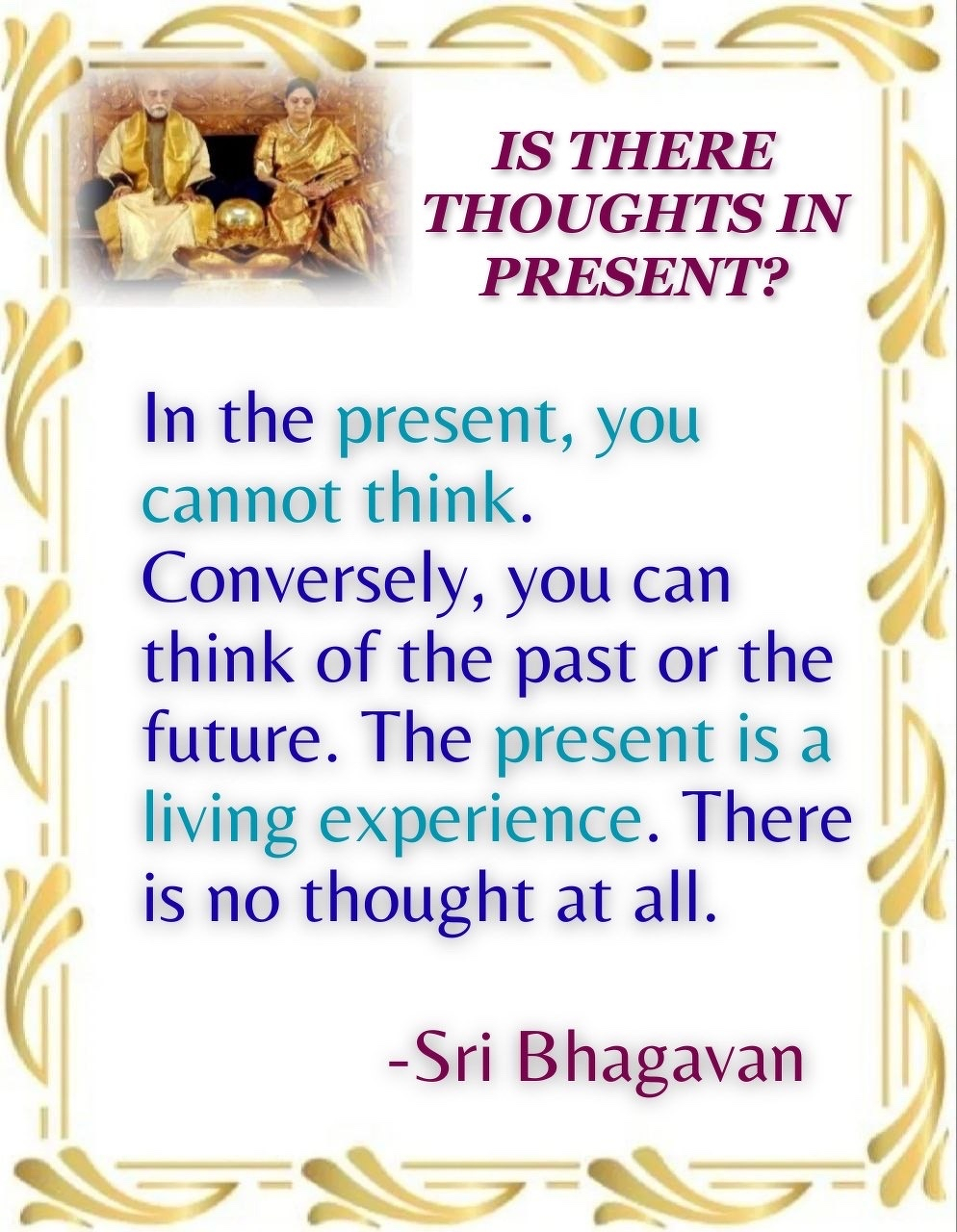 IS THERE THOUGHTS IN PRESENT?

In the present, you cannot think. Conversely, you can think of the past or the future. The present is a living experience. There is no thought at all.

-Sri Bhagavan